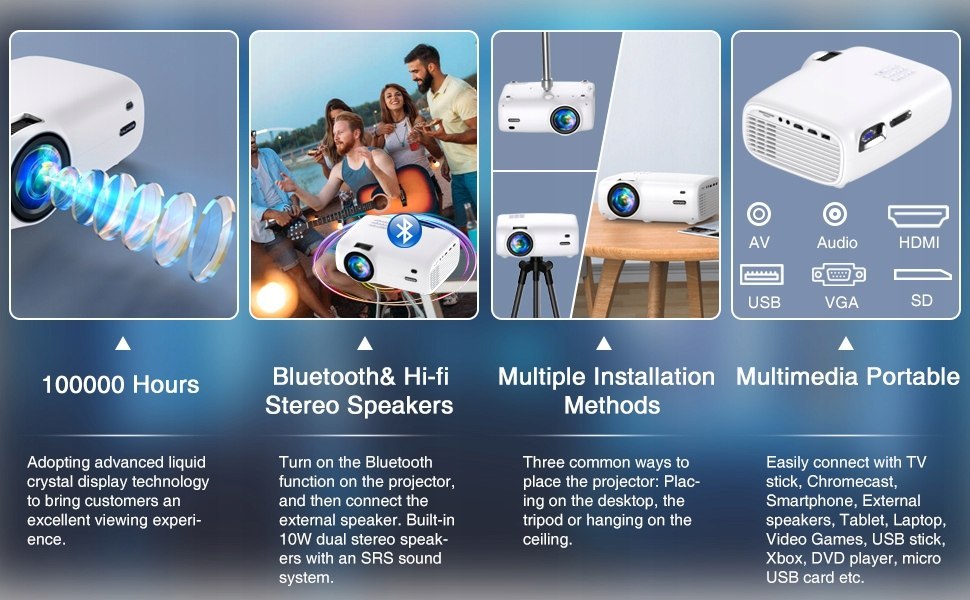 AV
Audio
HDMI
USB
VGA
SD

100000 Hours

Adopting advanced liquid crystal display technology to bring customers an excellent viewing experience.

Bluetooth& Hi-fi Stereo Speakers

Turn on the Bluetooth function on the projector, and then connect the external speaker. Built-in 10W dual stereo speakers with an SRS sound system.

Multiple Installation Methods

Three common ways to place the projector: Placing on the desktop, the tripod or hanging on the ceiling.

Multimedia Portable

Easily connect with TV stick, Chromecast, Smartphone, External speakers, Tablet, Laptop, Video Games, USB stick, Xbox, DVD player, micro USB card etc.